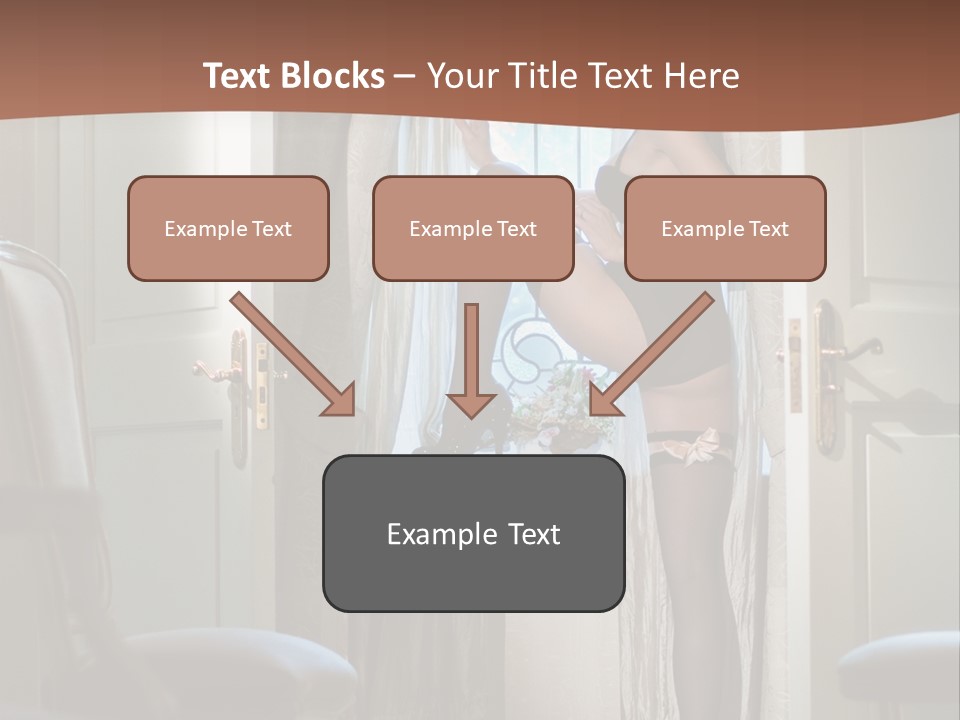 Text Blocks – Your Title Text Here

Example Text

Example Text

Example Text

Example Text